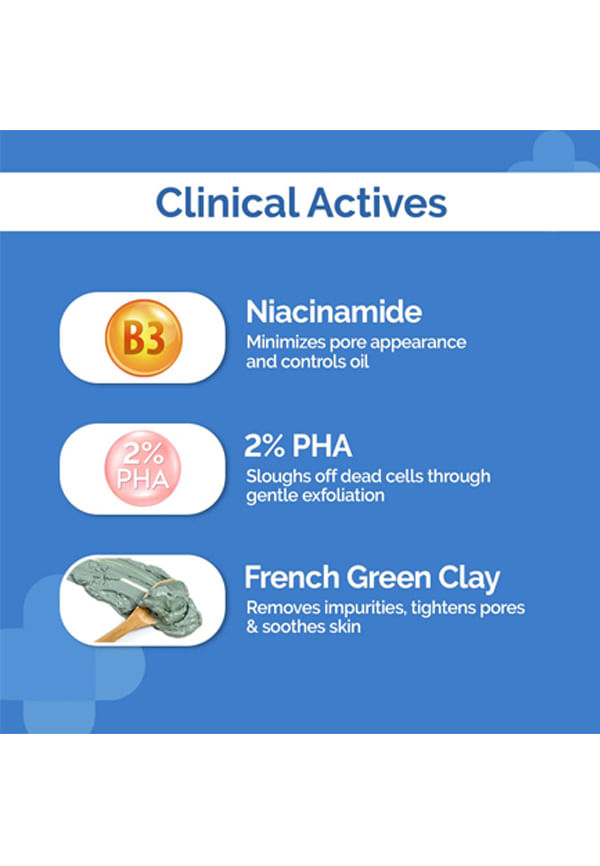 Clinical Actives

B3

Niacinamide
Minimizes pore appearance and controls oil

2%
PHA

2% PHA
Sloughs off dead cells through gentle exfoliation

French Green Clay
Removes impurities, tightens pores & soothes skin